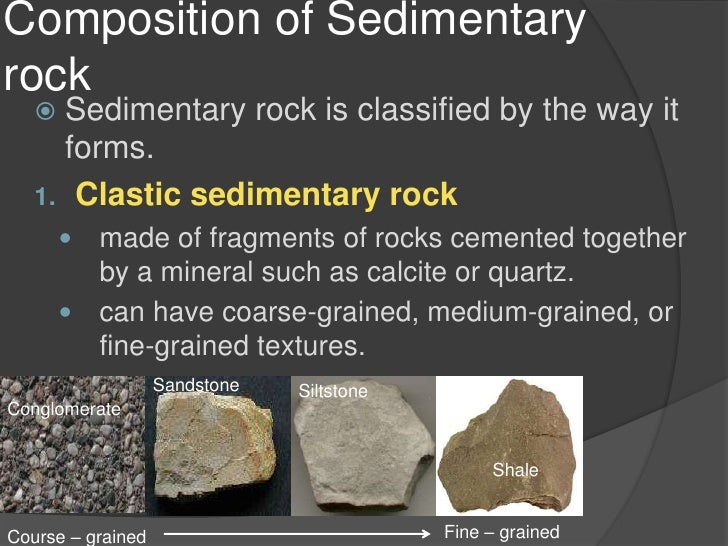 Composition of Sedimentary rock

Sedimentary rock is classified by the way it forms.

1. Clastic sedimentary rock

made of fragments of rocks cemented together by a mineral such as calcite or quartz.

can have coarse-grained, medium-grained, or fine-grained textures.

Conglomerate

Sandstone

Siltstone

Shale

Course – grained

Fine – grained